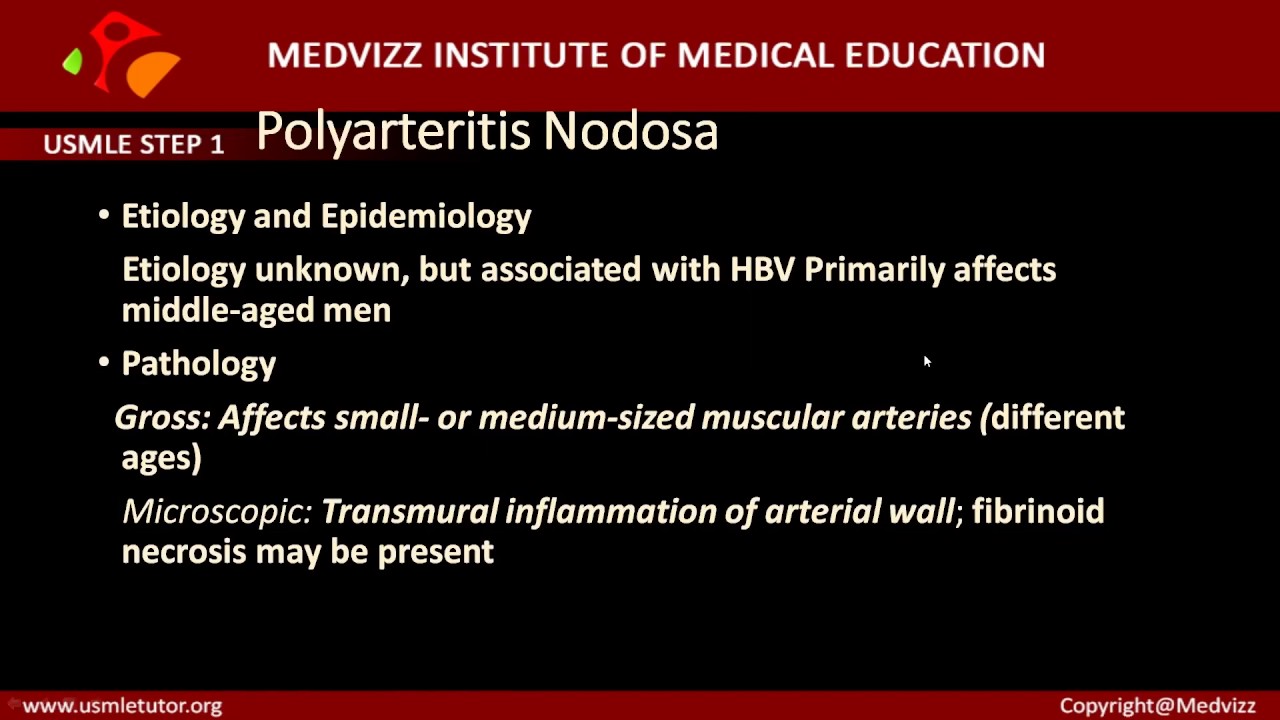 MEDVIZZ INSTITUTE OF MEDICAL EDUCATION

USMLE STEP 1

Polyarteritis Nodosa

• Etiology and Epidemiology

Etiology unknown, but associated with HBV Primarily affects middle-aged men

• Pathology

Gross: Affects small- or medium-sized muscular arteries (different ages)

Microscopic: Transmural inflammation of arterial wall; fibrinoid necrosis may be present

www.usmletutor.org

Copyright@Medvizz